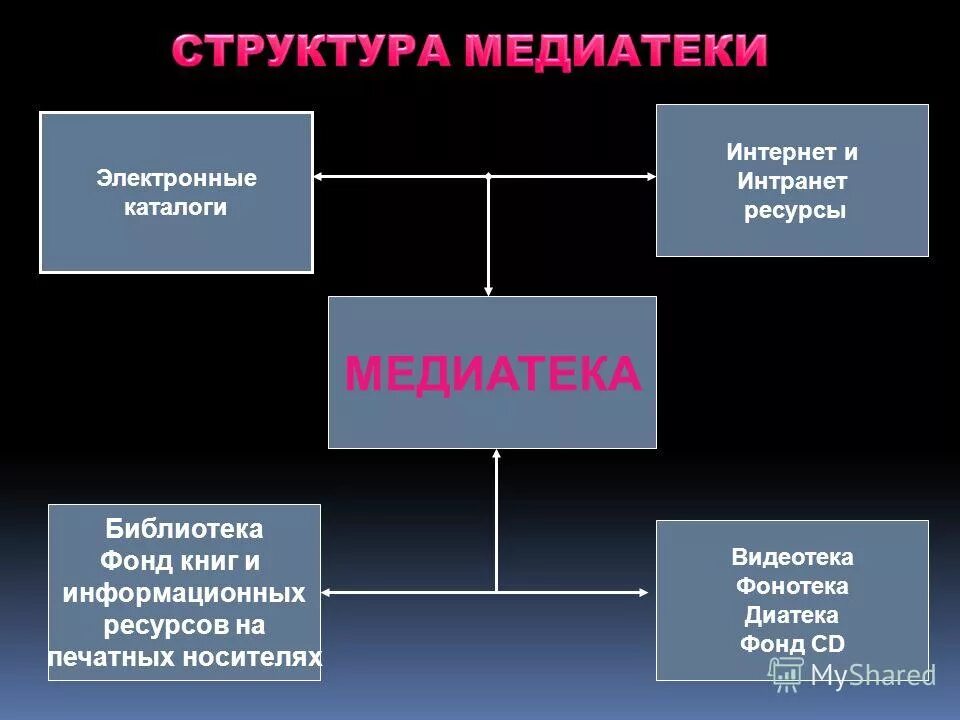 СТРУКТУРА МЕДИАТЕКИ

Электронные каталоги

Интернет и Интранет ресурсы

МЕДИАТЕКА

Библиотека
Фонд книг и информационных ресурсов на печатных носителях

Видеотека
Фонотека
Диатека
Фонд CD

MyShared